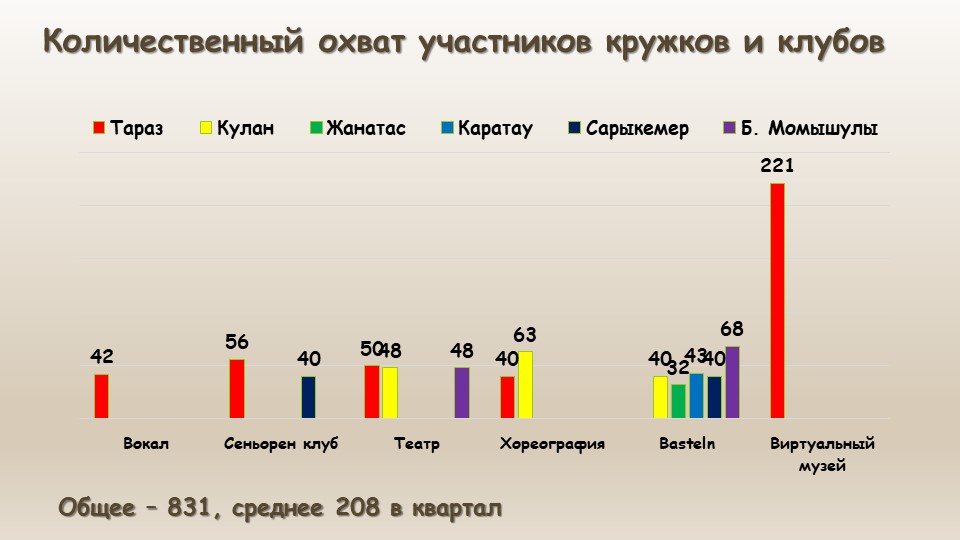 Количественный охват участников кружков и клубов

Тараз Кулан Жанатас Каратау Сарыкемер Б. Момышулы

42
56
40
50
48
48
40
63
40
32
43
40
68
221

Вокал
Сеньорен клуб
Театр
Хореография
Basteln
Виртуальный музей

Общее – 831, среднее 208 в квартал